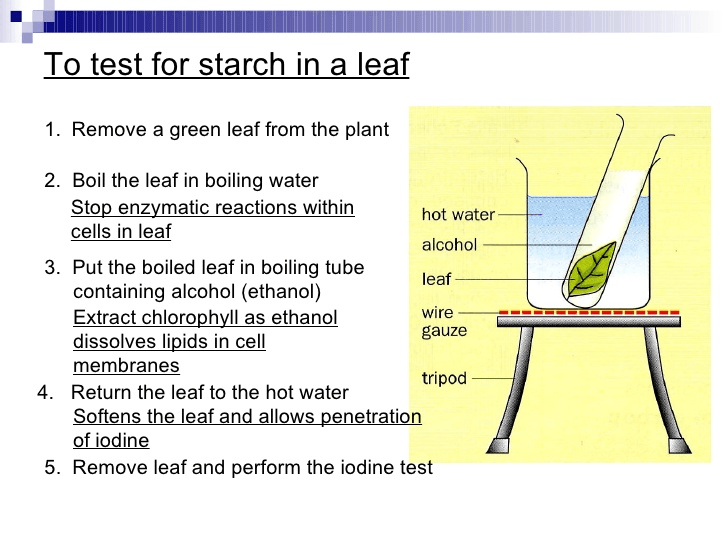 To test for starch in a leaf

1. Remove a green leaf from the plant

2. Boil the leaf in boiling water
Stop enzymatic reactions within cells in leaf

3. Put the boiled leaf in boiling tube containing alcohol (ethanol)
Extract chlorophyll as ethanol dissolves lipids in cell membranes

4. Return the leaf to the hot water
Softens the leaf and allows penetration of iodine

5. Remove leaf and perform the iodine test

hot water
alcohol
leaf
wire gauze
tripod